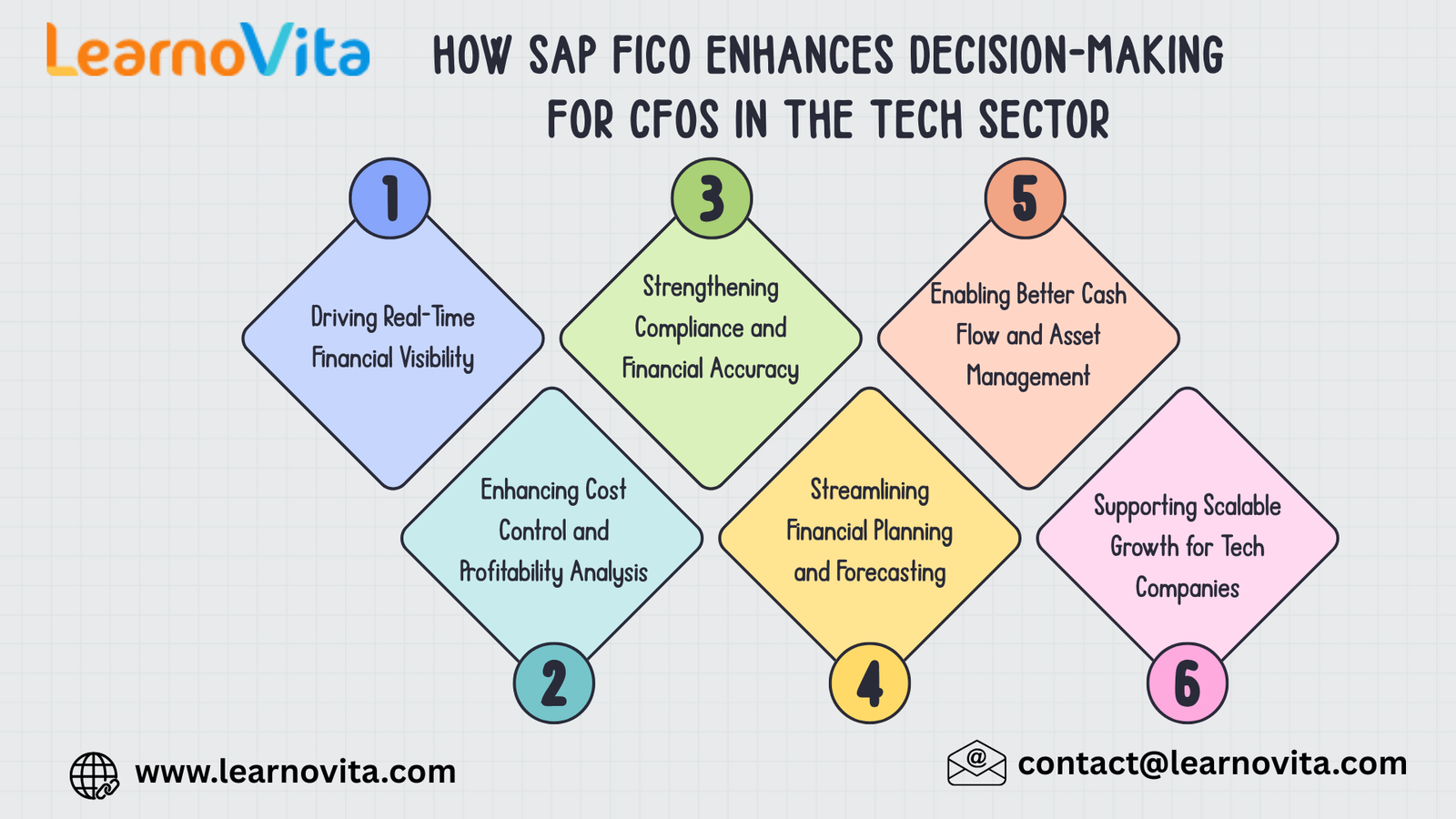 LearnoVita

HOW SAP FICO ENHANCES DECISION-MAKING FOR CFOS IN THE TECH SECTOR

1
Driving Real-Time Financial Visibility

2
Enhancing Cost Control and Profitability Analysis

3
Strengthening Compliance and Financial Accuracy

4
Streamlining Financial Planning and Forecasting

5
Enabling Better Cash Flow and Asset Management

6
Supporting Scalable Growth for Tech Companies

www.learnovita.com

contact@learnovita.com